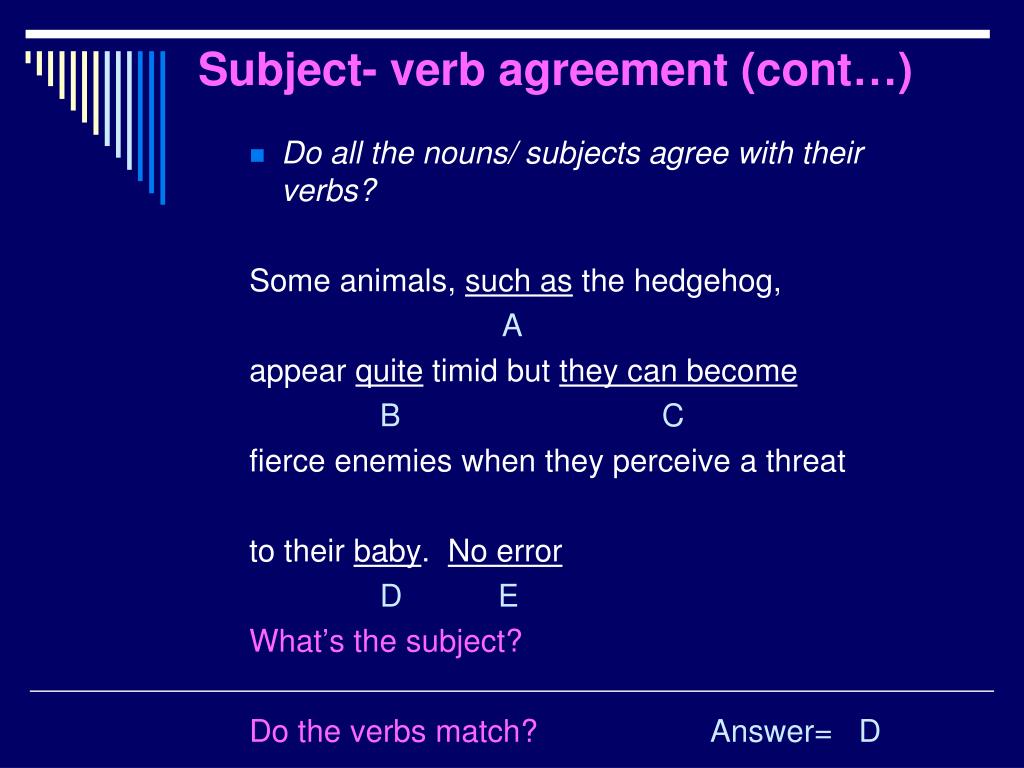 Subject- verb agreement (cont…)

Do all the nouns/ subjects agree with their verbs?

Some animals, such as the hedgehog,
A
appear quite timid but they can become
B C
fierce enemies when they perceive a threat

to their baby. No error
D E
What's the subject?

Do the verbs match? Answer= D